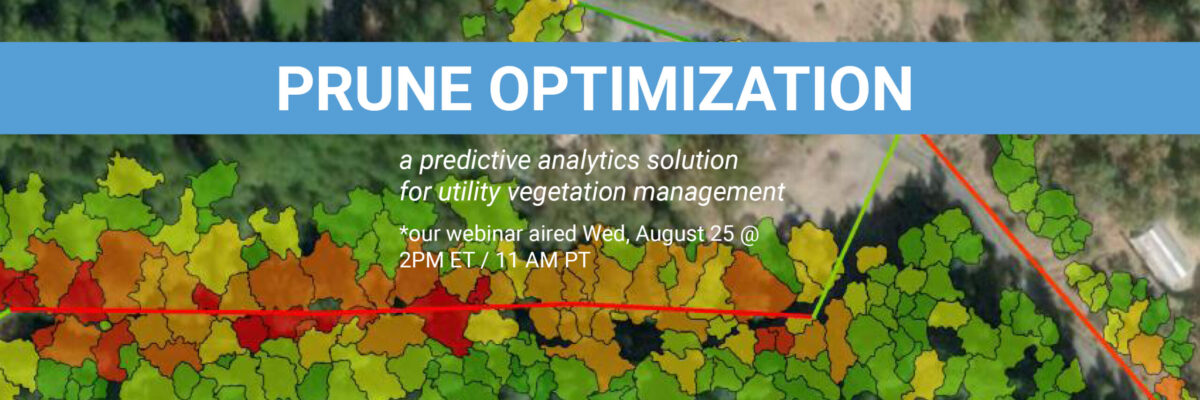 PRUNE OPTIMIZATION

a predictive analytics solution for utility vegetation management

*our webinar aired Wed, August 25 @ 2PM ET / 11 AM PT